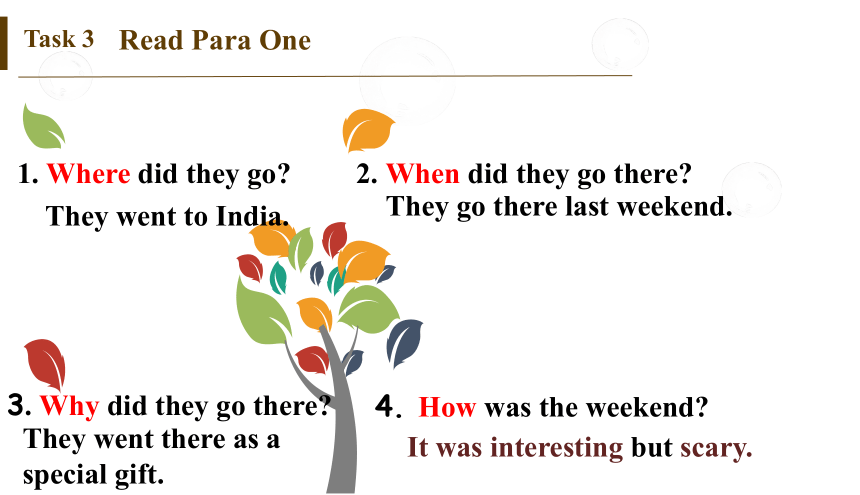 Task 3 Read Para One

1. Where did they go?
They went to India.

2. When did they go there?
They go there last weekend.

3. Why did they go there?
They went there as a special gift.

4. How was the weekend?
It was interesting but scary.